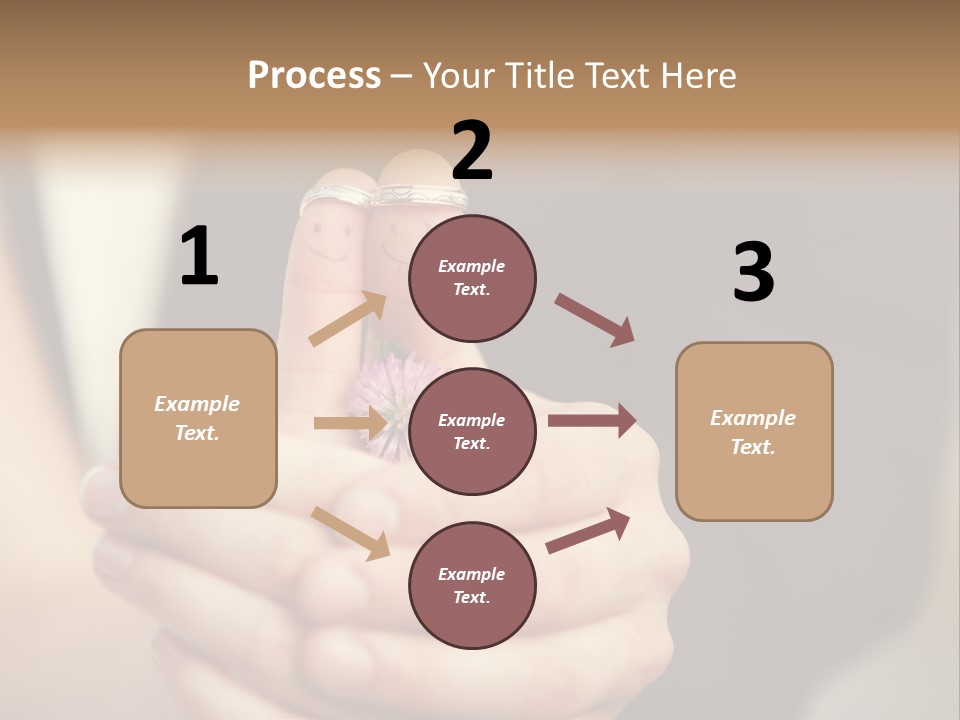 Process – Your Title Text Here

1

Example Text.

2

Example Text.

Example Text.

Example Text.

3

Example Text.